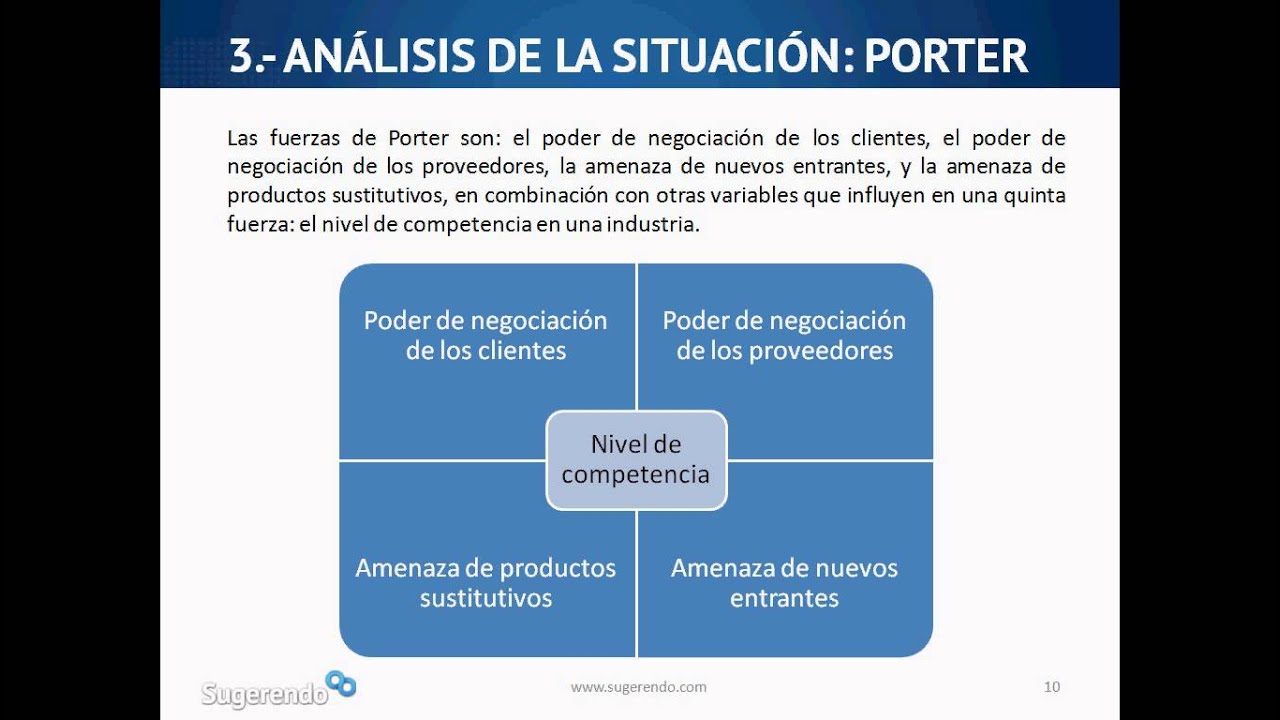 3.- ANÁLISIS DE LA SITUACIÓN: PORTER

Las fuerzas de Porter son: el poder de negociación de los clientes, el poder de negociación de los proveedores, la amenaza de nuevos entrantes, y la amenaza de productos sustitutivos, en combinación con otras variables que influyen en una quinta fuerza: el nivel de competencia en una industria.

Poder de negociación de los clientes

Poder de negociación de los proveedores

Nivel de competencia

Amenaza de productos sustitutivos

Amenaza de nuevos entrantes

Sugerendo

www.sugerendo.com

10